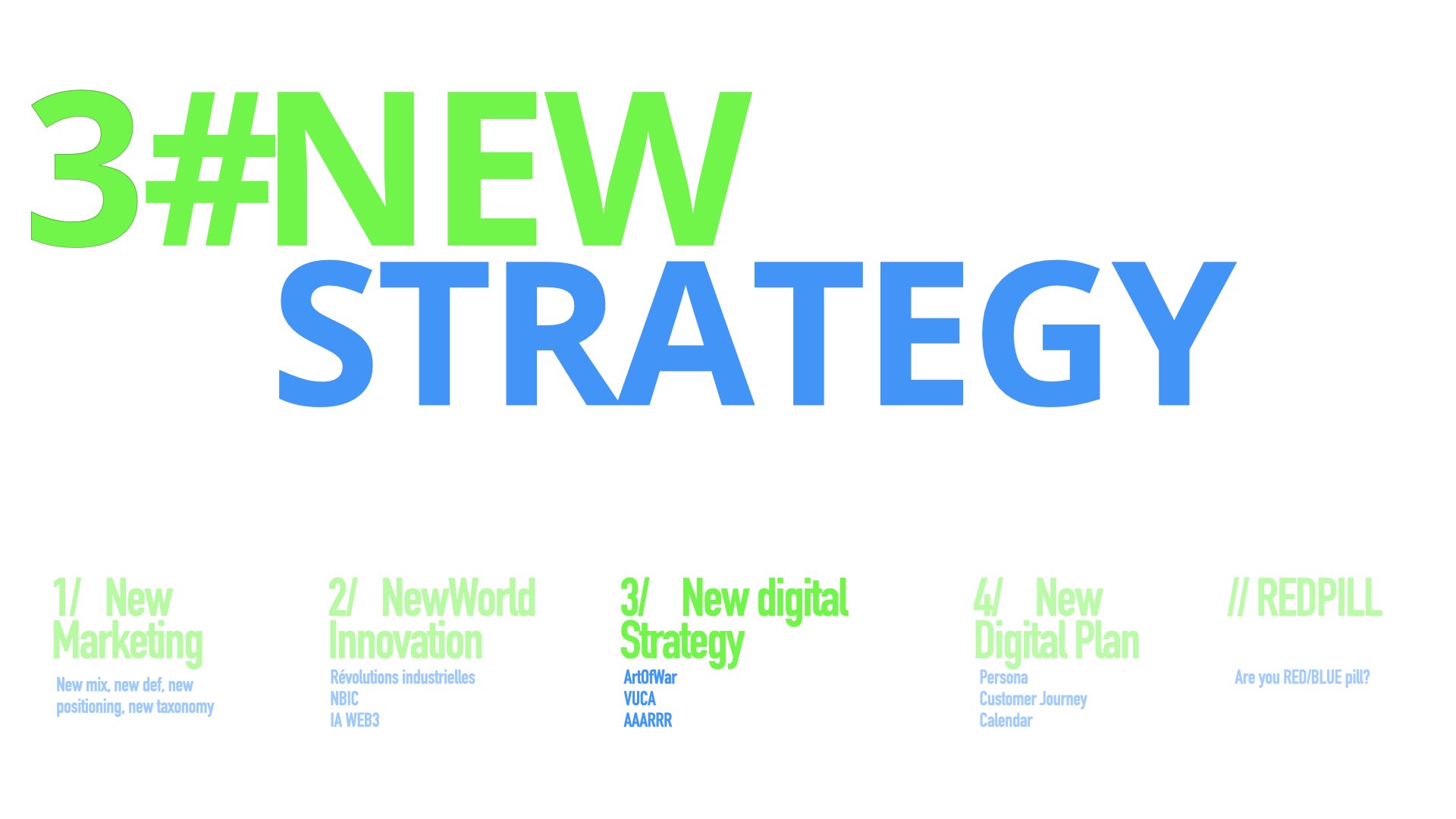 3#NEW
STRATEGY

1/ New Marketing

New mix, new def, new positioning, new taxonomy

2/ NewWorld Innovation

Révolutions industrielles
NBIC
IA WEB3

3/ New digital Strategy

ArtOfWar
VUCA
AAARRR

4/ New Digital Plan

Persona
Customer Journey
Calendar

// REDPILL

Are you RED/BLUE pill?